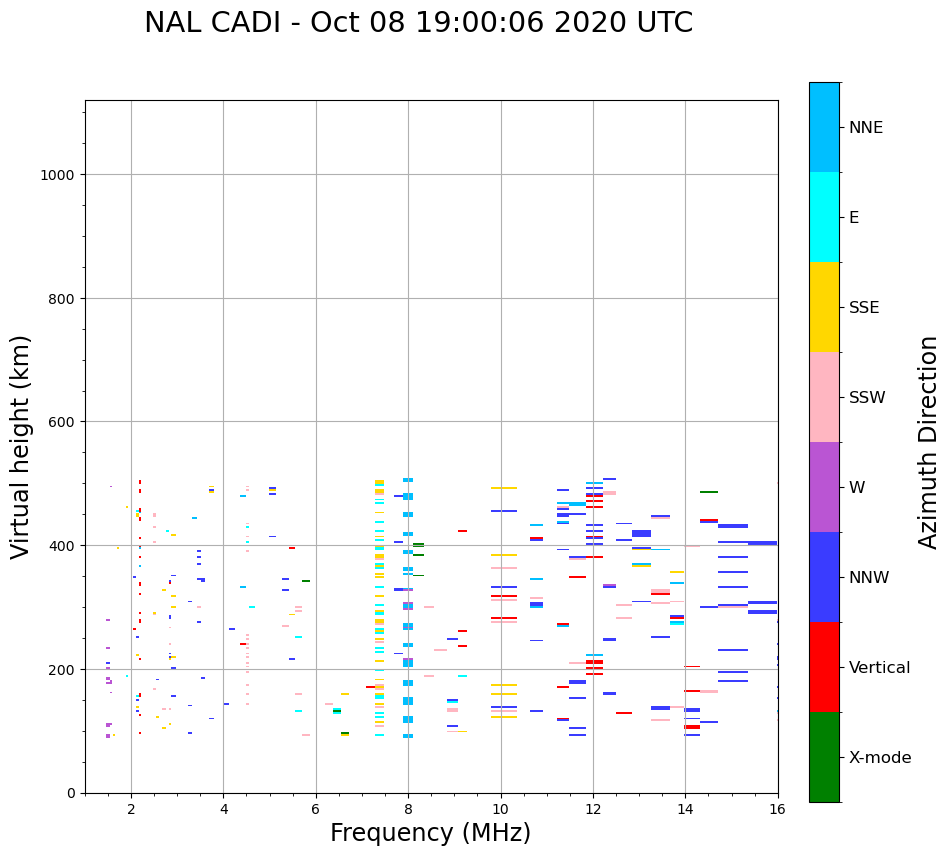 NAL CADI - Oct 08 19:00:06 2020 UTC

Virtual height (km)

1000
800
600
400
200
0

2 4 6 8 10 12 14 16

Frequency (MHz)

NNE
E
SSE
SSW
W
NNW
Vertical
X-mode

Azimuth Direction